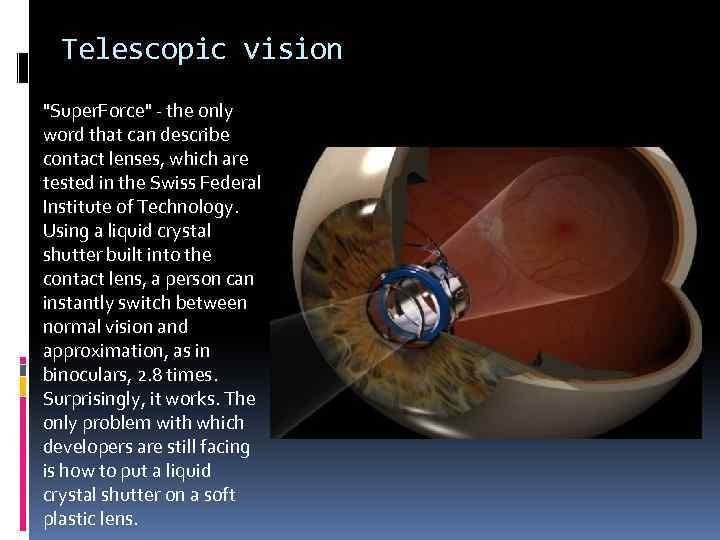 Telescopic vision

"SuperForce" - the only word that can describe contact lenses, which are tested in the Swiss Federal Institute of Technology. Using a liquid crystal shutter built into the contact lens, a person can instantly switch between normal vision and approximation, as in binoculars, 2.8 times. Surprisingly, it works. The only problem with which developers are still facing is how to put a liquid crystal shutter on a soft plastic lens.